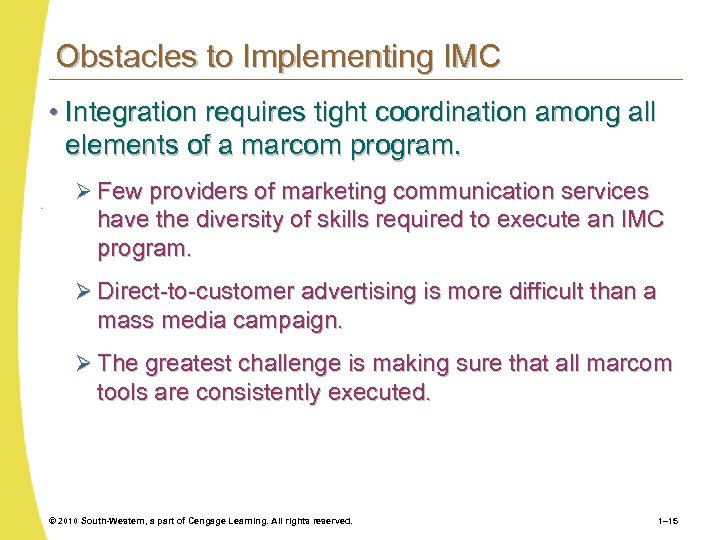 Obstacles to Implementing IMC

• Integration requires tight coordination among all elements of a marcom program.

➢ Few providers of marketing communication services have the diversity of skills required to execute an IMC program.

➢ Direct-to-customer advertising is more difficult than a mass media campaign.

➢ The greatest challenge is making sure that all marcom tools are consistently executed.

© 2010 South-Western, a part of Cengage Learning. All rights reserved.

1–15